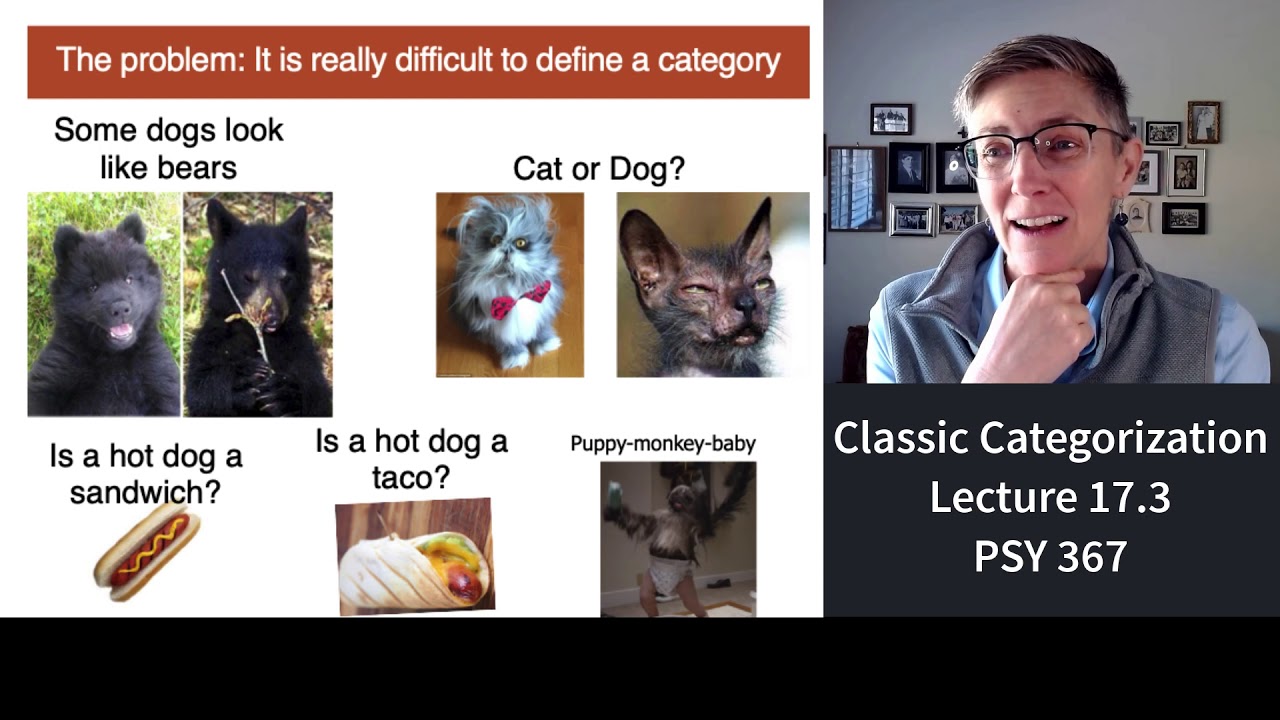 The problem: It is really difficult to define a category

Some dogs look like bears

Cat or Dog?

Is a hot dog a sandwich?

Is a hot dog a taco?

Puppy-monkey-baby

Classic Categorization
Lecture 17.3
PSY 367